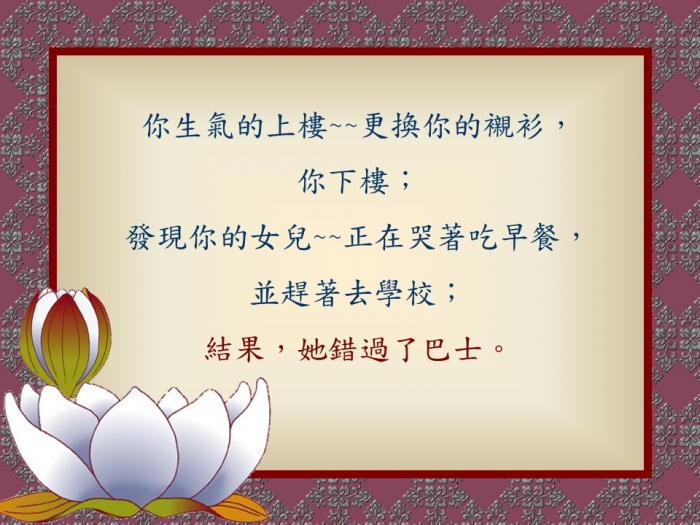 你生氣的上樓~~更換你的襯衫，
你下樓；
發現你的女兒~~正在哭著吃早餐，
並趕著去學校；
結果，她錯過了巴士。